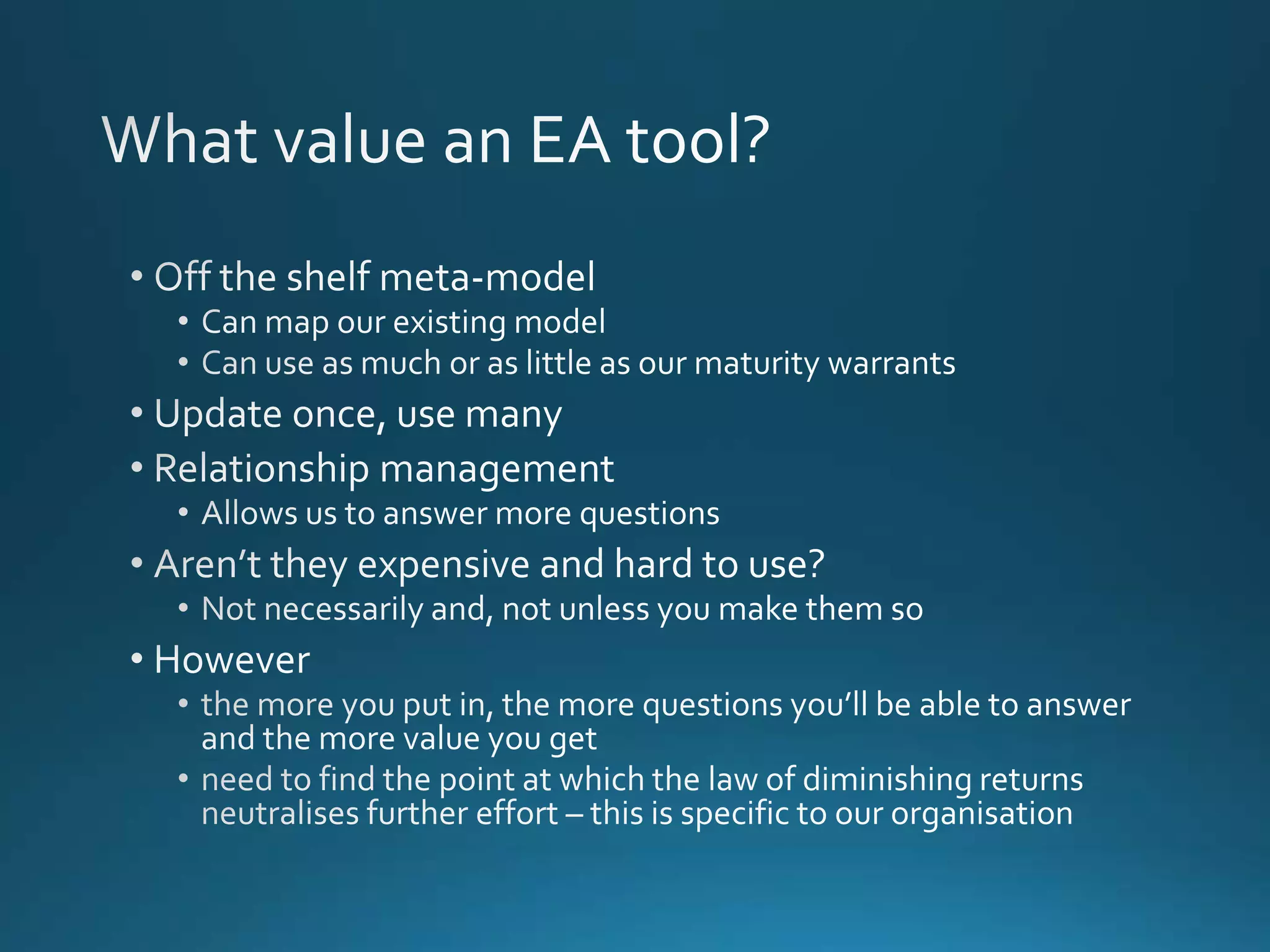 What value an EA tool?

• Off the shelf meta-model
  • Can map our existing model
  • Can use as much or as little as our maturity warrants
• Update once, use many
• Relationship management
  • Allows us to answer more questions
• Aren't they expensive and hard to use?
  • Not necessarily and, not unless you make them so
• However
  • the more you put in, the more questions you'll be able to answer and the more value you get
  • need to find the point at which the law of diminishing returns neutralises further effort – this is specific to our organisation